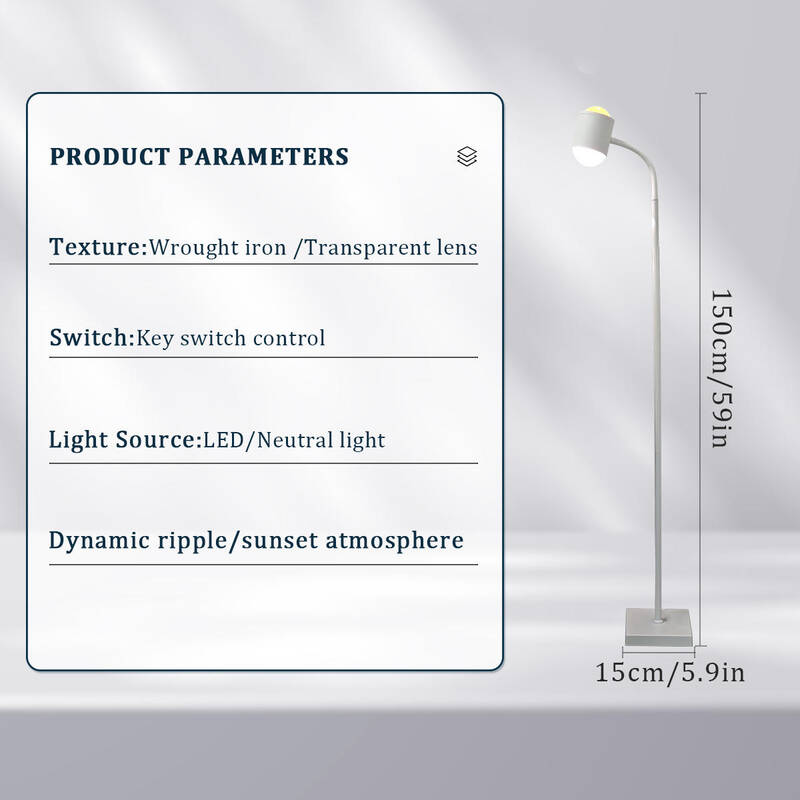 PRODUCT PARAMETERS

Texture:Wrought iron /Transparent lens

Switch:Key switch control

Light Source:LED/Neutral light

Dynamic ripple/sunset atmosphere

150cm/59in

15cm/5.9in